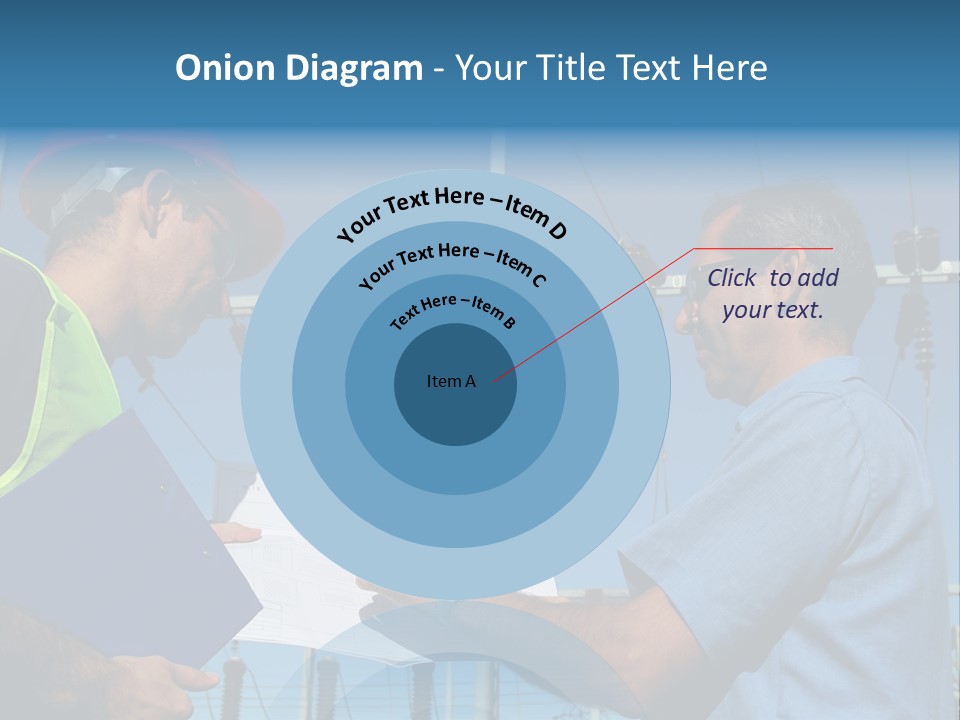 Onion Diagram - Your Title Text Here

Your Text Here – Item D

Your Text Here – Item C

Text Here – Item B

Item A

Click to add your text.